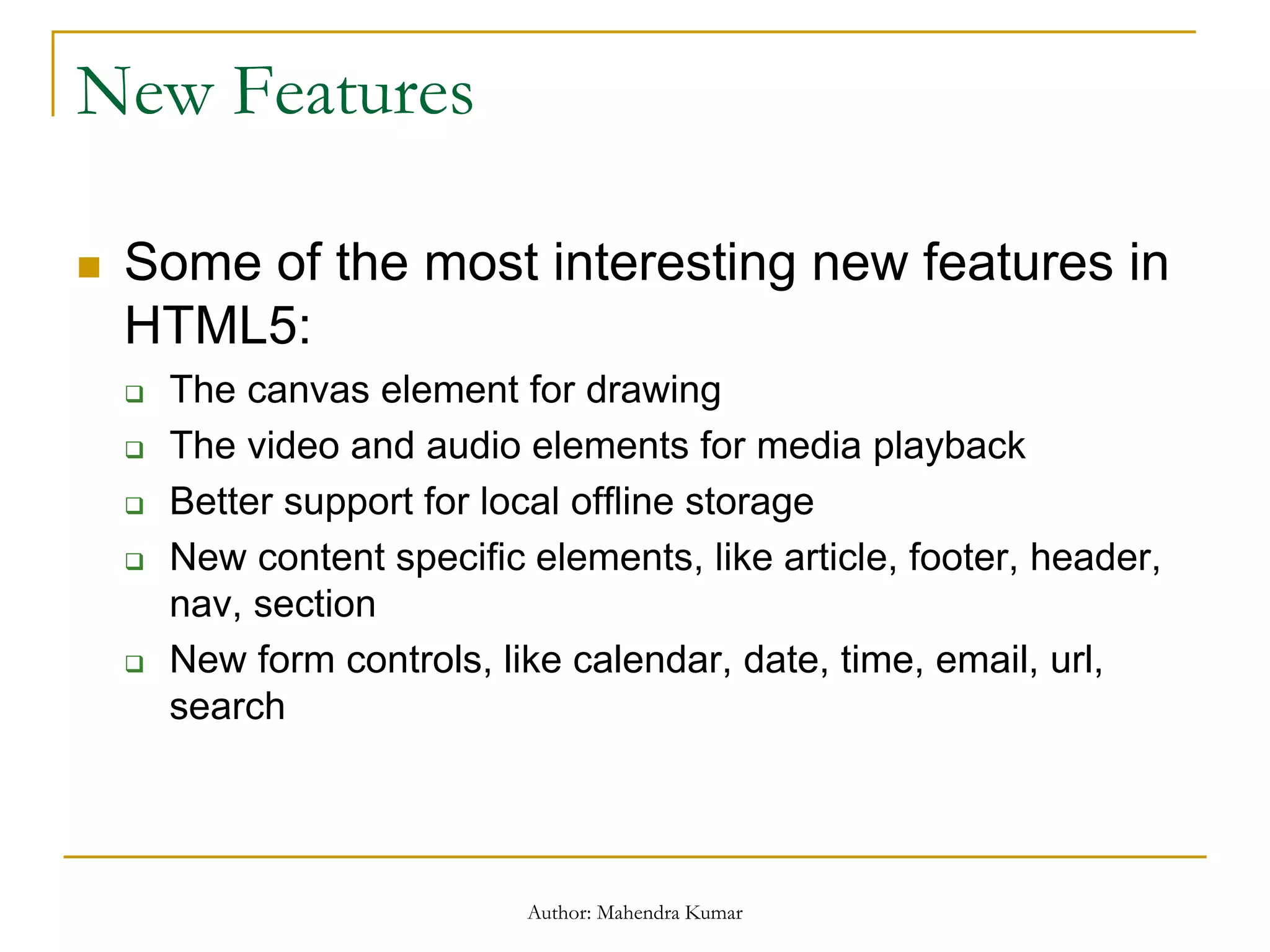 New Features

Some of the most interesting new features in HTML5:

The canvas element for drawing

The video and audio elements for media playback

Better support for local offline storage

New content specific elements, like article, footer, header, nav, section

New form controls, like calendar, date, time, email, url, search

Author: Mahendra Kumar